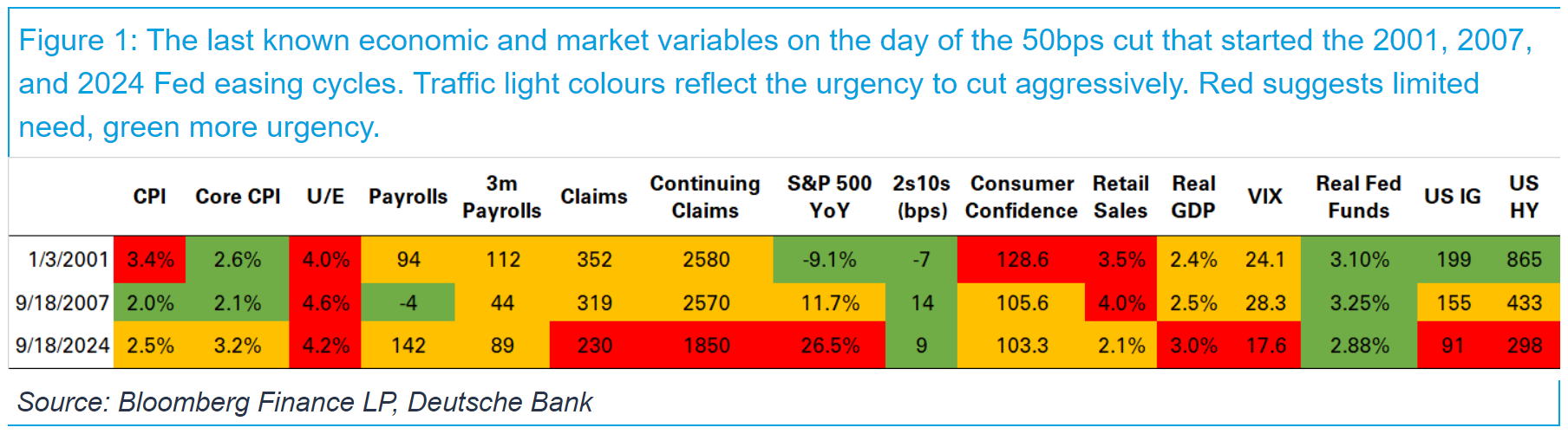 Figure 1: The last known economic and market variables on the day of the 50bps cut that started the 2001, 2007, and 2024 Fed easing cycles. Traffic light colours reflect the urgency to cut aggressively. Red suggests limited need, green more urgency.

| | CPI | Core CPI | U/E | Payrolls | 3m Payrolls | Claims | Continuing Claims | S&P 500 YoY | 2s10s (bps) | Consumer Confidence | Retail Sales | Real GDP | VIX | Real Fed Funds | US IG | US HY |
|---|---|---|---|---|---|---|---|---|---|---|---|---|---|---|---|---|
| 1/3/2001 | 3.4% | 2.6% | 4.0% | 94 | 112 | 352 | 2580 | -9.1% | -7 | 128.6 | 3.5% | 2.4% | 24.1 | 3.10% | 199 | 865 |
| 9/18/2007 | 2.0% | 2.1% | 4.6% | -4 | 44 | 319 | 2570 | 11.7% | 14 | 105.6 | 4.0% | 2.5% | 28.3 | 3.25% | 155 | 433 |
| 9/18/2024 | 2.5% | 3.2% | 4.2% | 142 | 89 | 230 | 1850 | 26.5% | 9 | 103.3 | 2.1% | 3.0% | 17.6 | 2.88% | 91 | 298 |

Source: Bloomberg Finance LP, Deutsche Bank